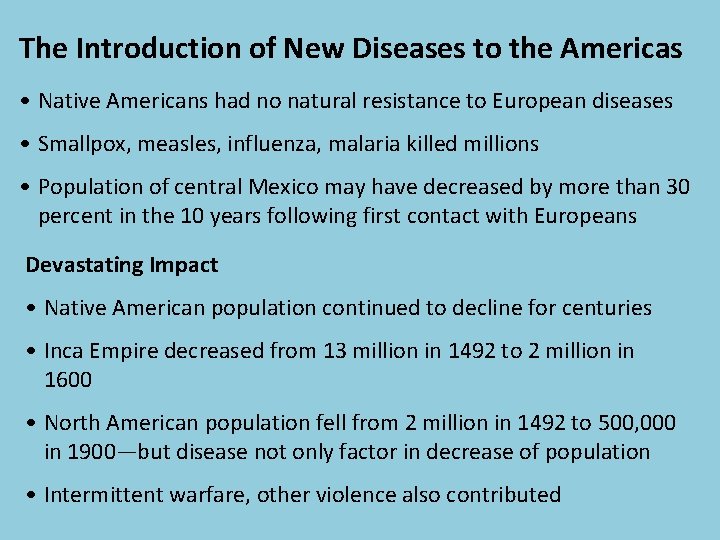 The Introduction of New Diseases to the Americas

• Native Americans had no natural resistance to European diseases

• Smallpox, measles, influenza, malaria killed millions

• Population of central Mexico may have decreased by more than 30 percent in the 10 years following first contact with Europeans

Devastating Impact

• Native American population continued to decline for centuries

• Inca Empire decreased from 13 million in 1492 to 2 million in 1600

• North American population fell from 2 million in 1492 to 500,000 in 1900—but disease not only factor in decrease of population

• Intermittent warfare, other violence also contributed